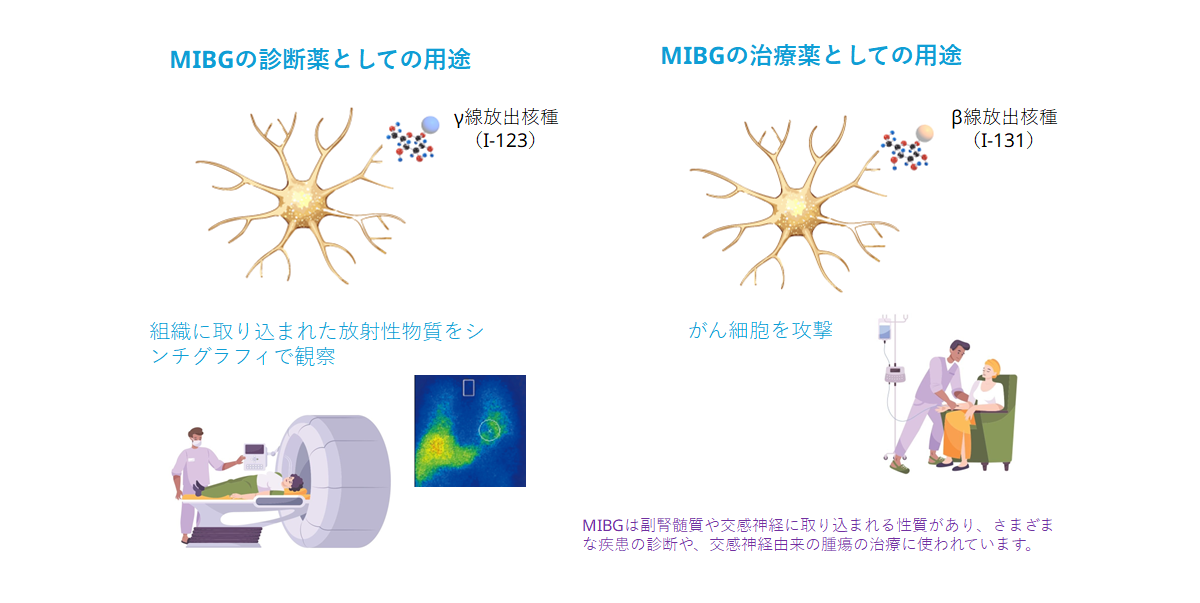 MIBGの診断薬としての用途

γ線放出核種
（I-123）

組織に取り込まれた放射性物質をシンチグラフィで観察

MIBGの治療薬としての用途

β線放出核種
（I-131）

がん細胞を攻撃

MIBGは副腎髄質や交感神経に取り込まれる性質があり、さまざまな疾患の診断や、交感神経由来の腫瘍の治療に使われています。